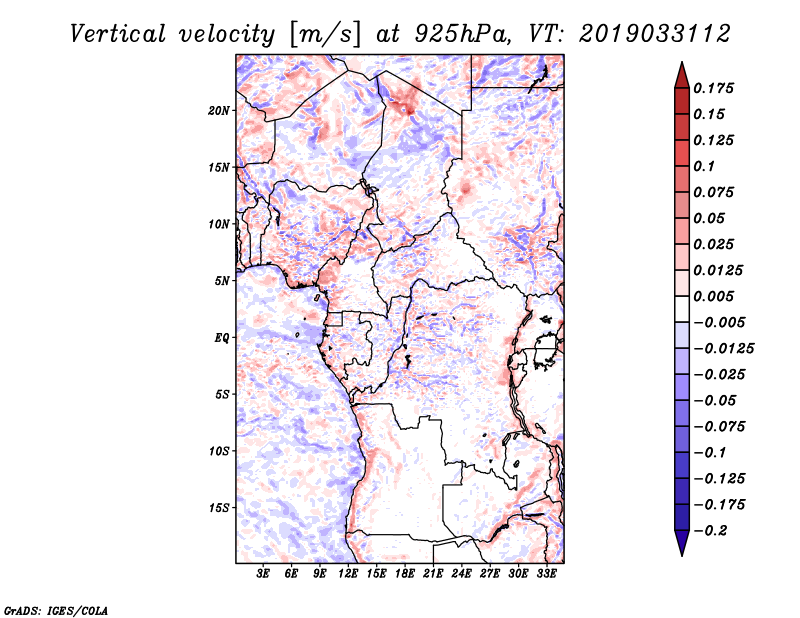 Vertical velocity [m/s] at 925hPa, VT: 2019033112

20N
15N
10N
5N
EQ
5S
10S
15S

3E 6E 9E 12E 15E 18E 21E 24E 27E 30E 33E

0.175
0.15
0.125
0.1
0.075
0.05
0.025
0.0125
0.005
−0.005
−0.0125
−0.025
−0.05
−0.075
−0.1
−0.125
−0.175
−0.2

GrADS: IGES/COLA